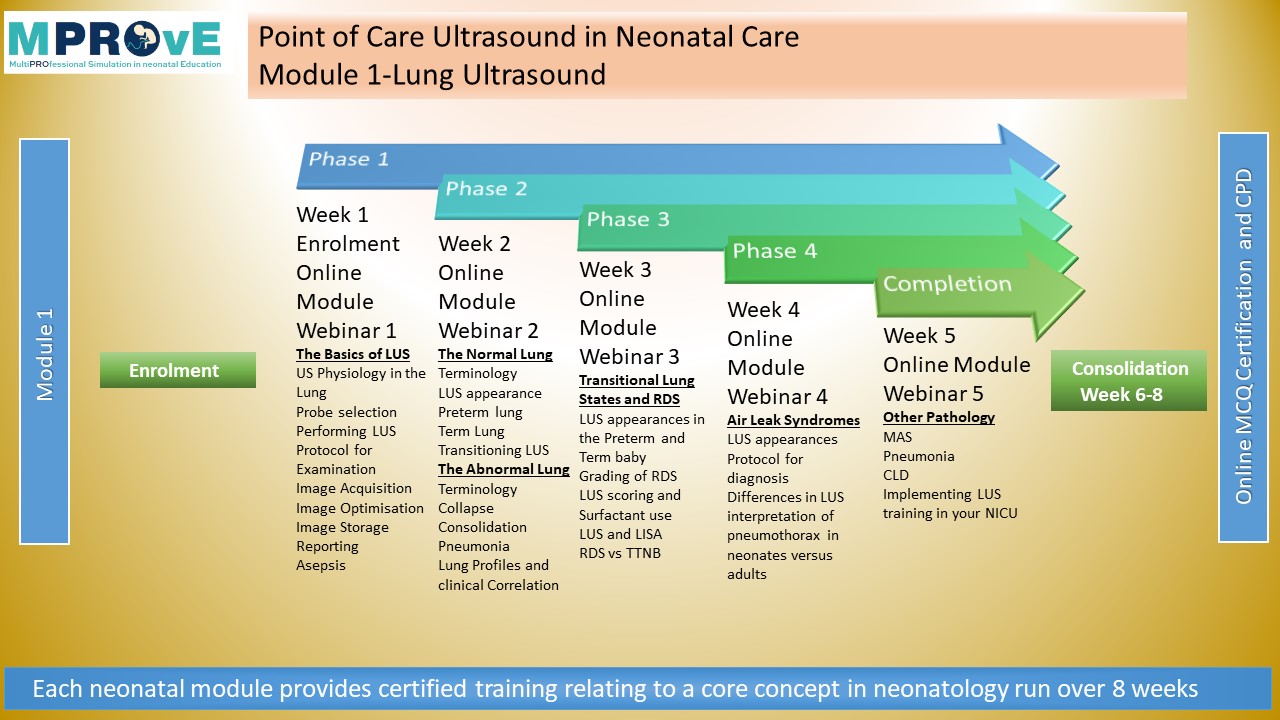 MPROvE
MultiPROfessional Simulation in neonatal Education

Point of Care Ultrasound in Neonatal Care
Module 1-Lung Ultrasound

Module 1

Enrolment

Phase 1

Week 1
Enrolment
Online Module
Webinar 1
The Basics of LUS
US Physiology in the Lung
Probe selection
Performing LUS
Protocol for Examination
Image Acquisition
Image Optimisation
Image Storage
Reporting
Asepsis

Phase 2

Week 2
Online Module
Webinar 2
The Normal Lung
Terminology
LUS appearance
Preterm lung
Term Lung
Transitioning LUS
The Abnormal Lung
Terminology
Collapse
Consolidation
Pneumonia
Lung Profiles and clinical Correlation

Phase 3

Week 3
Online Module
Webinar 3
Transitional Lung States and RDS
LUS appearances in the Preterm and Term baby
Grading of RDS
LUS scoring and Surfactant use
LUS and LISA
RDS vs TTNB

Phase 4

Week 4
Online Module
Webinar 4
Air Leak Syndromes
LUS appearances
Protocol for diagnosis
Differences in LUS interpretation of pneumothorax in neonates versus adults

Completion

Week 5
Online Module
Webinar 5
Other Pathology
MAS
Pneumonia
CLD
Implementing LUS training in your NICU

Consolidation
Week 6-8

Online MCQ Certification and CPD

Each neonatal module provides certified training relating to a core concept in neonatology run over 8 weeks